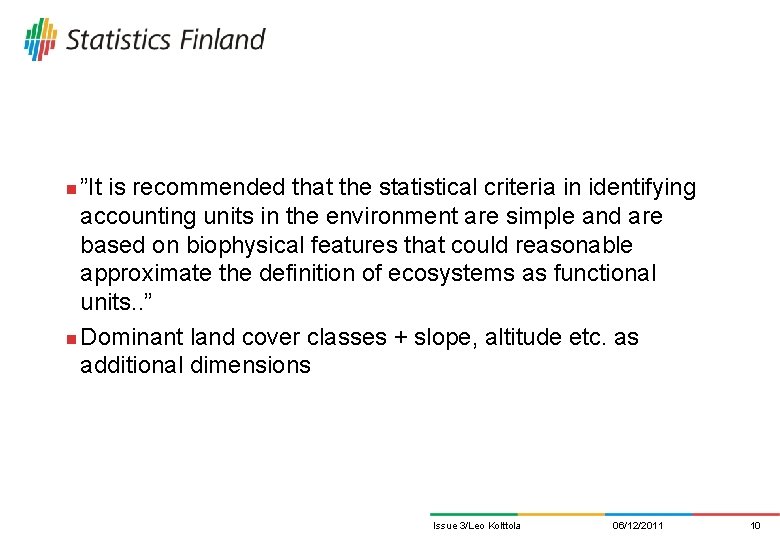 Statistics Finland

”It is recommended that the statistical criteria in identifying accounting units in the environment are simple and are based on biophysical features that could reasonable approximate the definition of ecosystems as functional units..”

Dominant land cover classes + slope, altitude etc. as additional dimensions

Issue 3/Leo Kolttola 06/12/2011 10